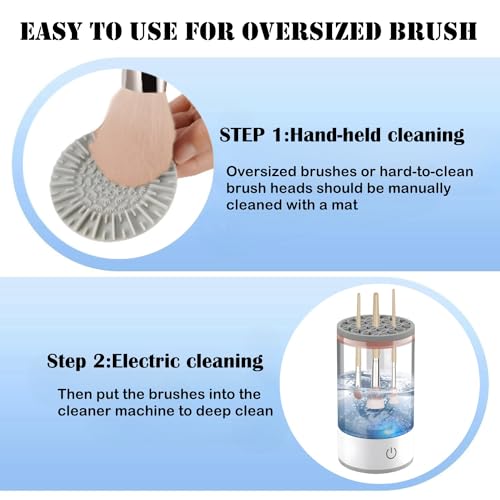 EASY TO USE FOR OVERSIZED BRUSH

STEP 1:Hand-held cleaning

Oversized brushes or hard-to-clean brush heads should be manually cleaned with a mat

Step 2:Electric cleaning

Then put the brushes into the cleaner machine to deep clean